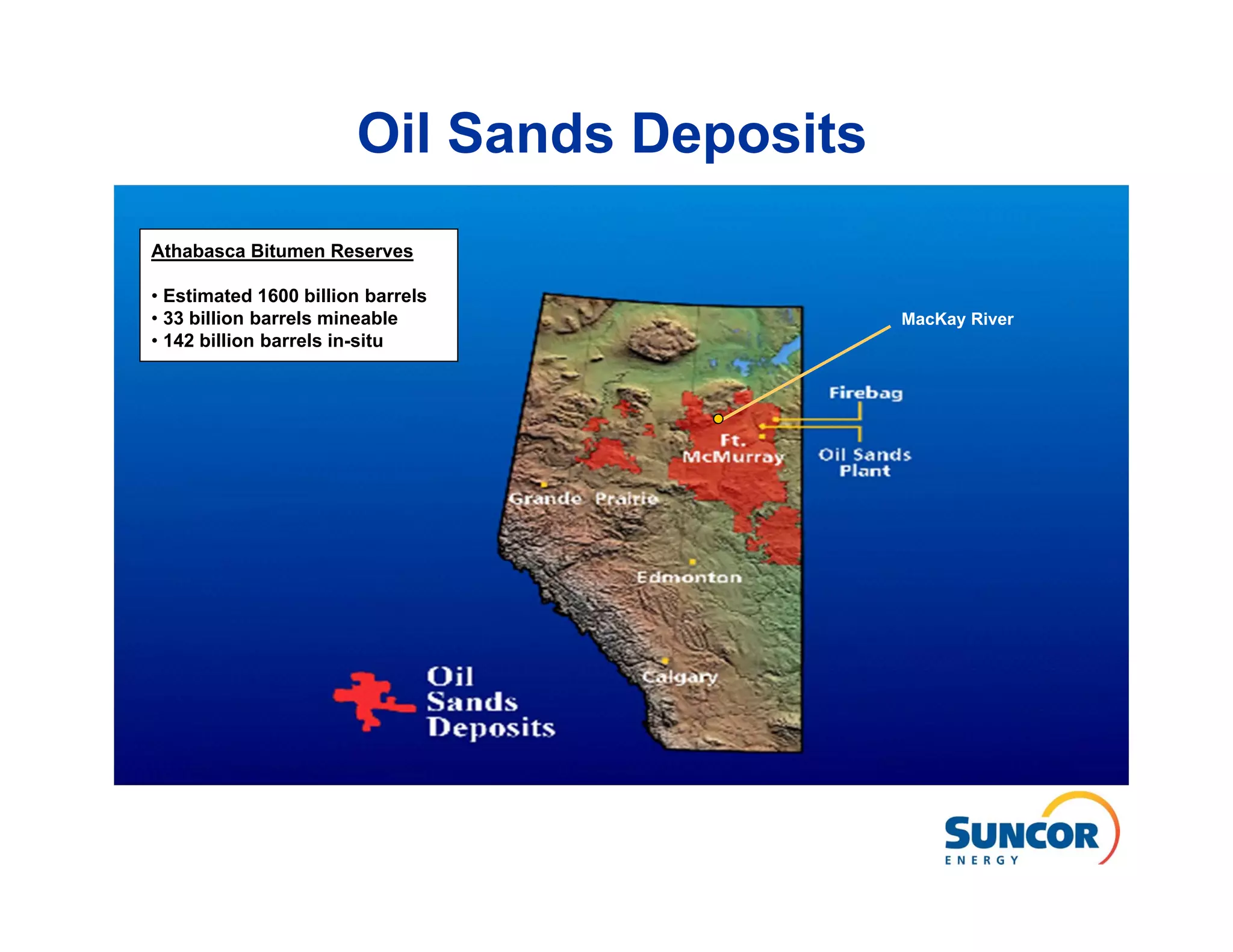 Oil Sands Deposits

Athabasca Bitumen Reserves

• Estimated 1600 billion barrels
• 33 billion barrels mineable
• 142 billion barrels in-situ

MacKay River

Firebag

Ft. McMurray

Oil Sands Plant

Grande Prairie

Edmonton

Calgary

Oil Sands Deposits

SUNCOR ENERGY